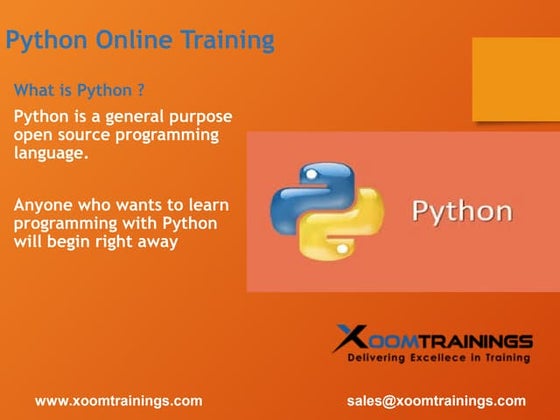 Python Online Training

What is Python ?

Python is a general purpose open source programming language.

Anyone who wants to learn programming with Python will begin right away

Python

XOOMTRAININGS
Delivering Excellece in Training

www.xoomtrainings.com

sales@xoomtrainings.com